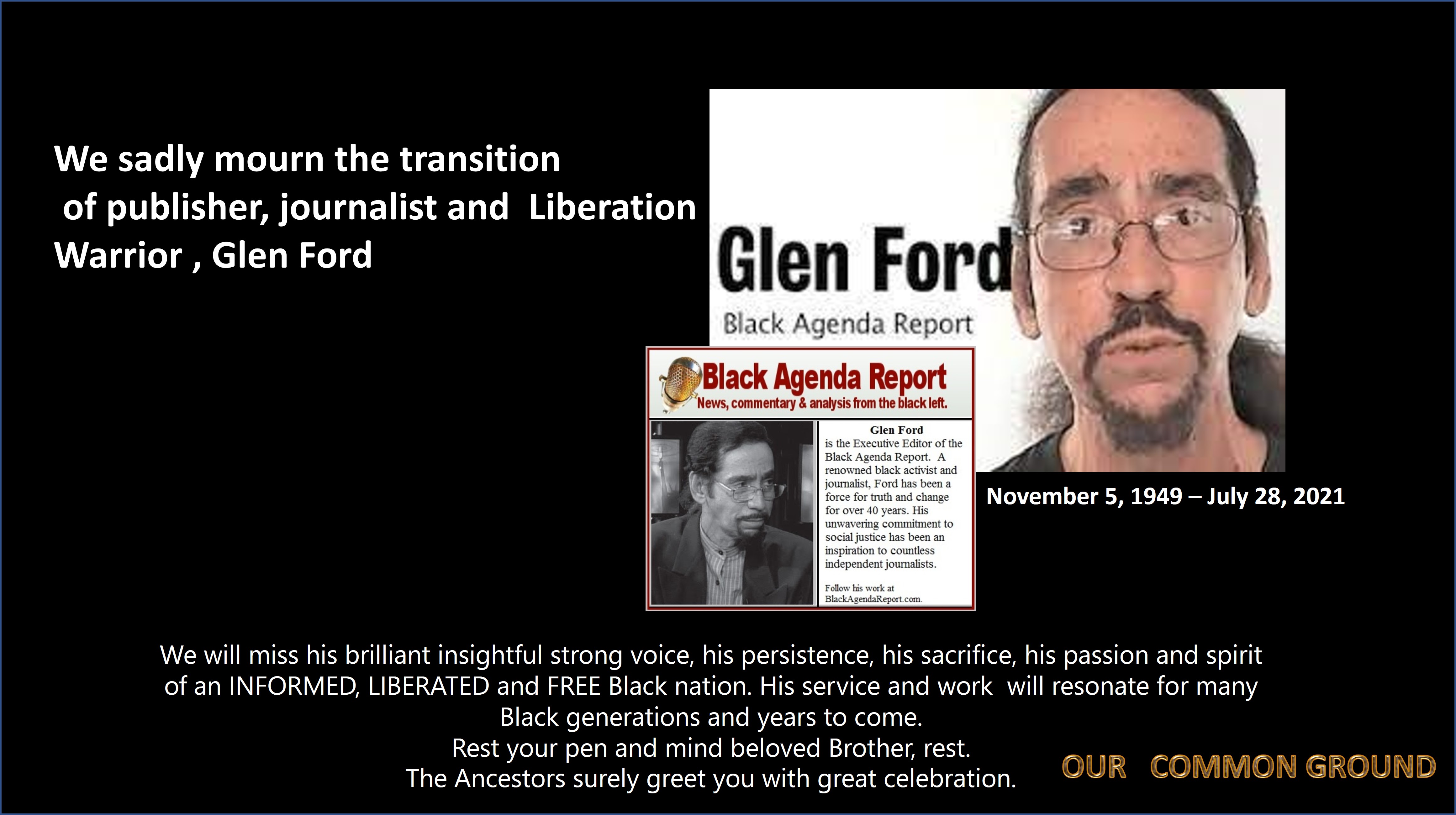 We sadly mourn the transition of publisher, journalist and Liberation Warrior , Glen Ford

Glen Ford

Black Agenda Report

Black Agenda Report

News, commentary & analysis from the black left.

Glen Ford

is the Executive Editor of the Black Agenda Report. A renowned black activist and journalist, Ford has been a force for truth and change for over 40 years. His unwavering commitment to social justice has been an inspiration to countless independent journalists.

Follow his work at BlackAgendaReport.com.

November 5, 1949 – July 28, 2021

We will miss his brilliant insightful strong voice, his persistence, his sacrifice, his passion and spirit of an INFORMED, LIBERATED and FREE Black nation. His service and work will resonate for many Black generations and years to come.

Rest your pen and mind beloved Brother, rest.

The Ancestors surely greet you with great celebration.

OUR COMMON GROUND